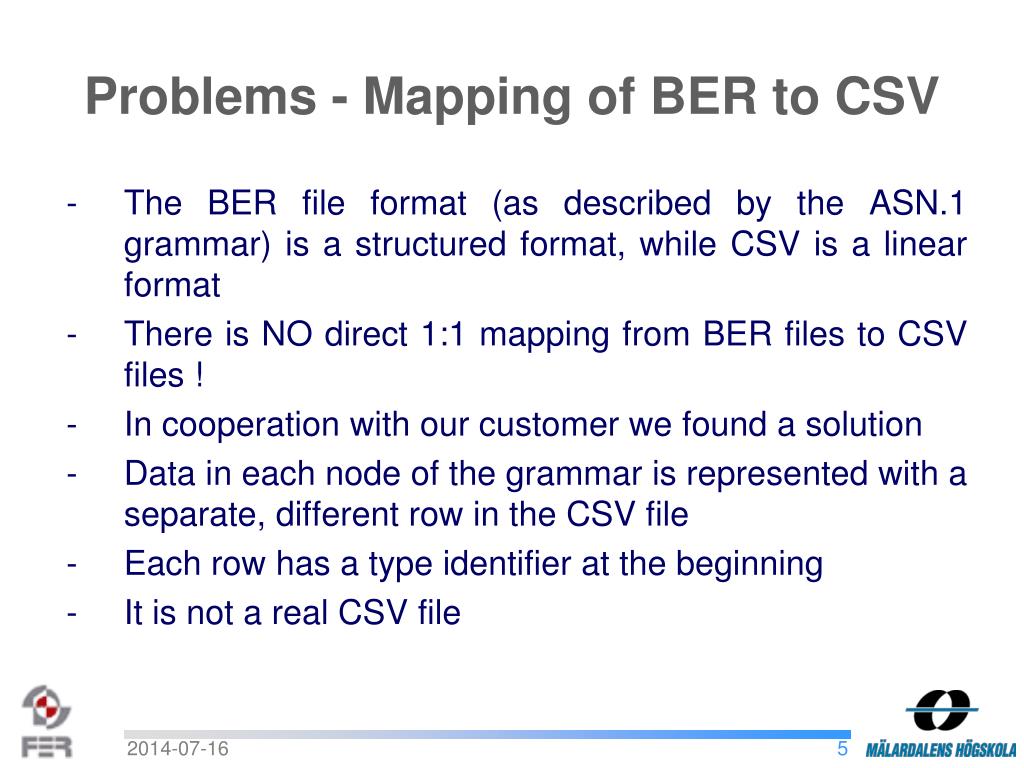 Problems - Mapping of BER to CSV

- The BER file format (as described by the ASN.1 grammar) is a structured format, while CSV is a linear format
- There is NO direct 1:1 mapping from BER files to CSV files !
- In cooperation with our customer we found a solution
- Data in each node of the grammar is represented with a separate, different row in the CSV file
- Each row has a type identifier at the beginning
- It is not a real CSV file

FER

2014-07-16

5

MÄLARDALENS HÖGSKOLA